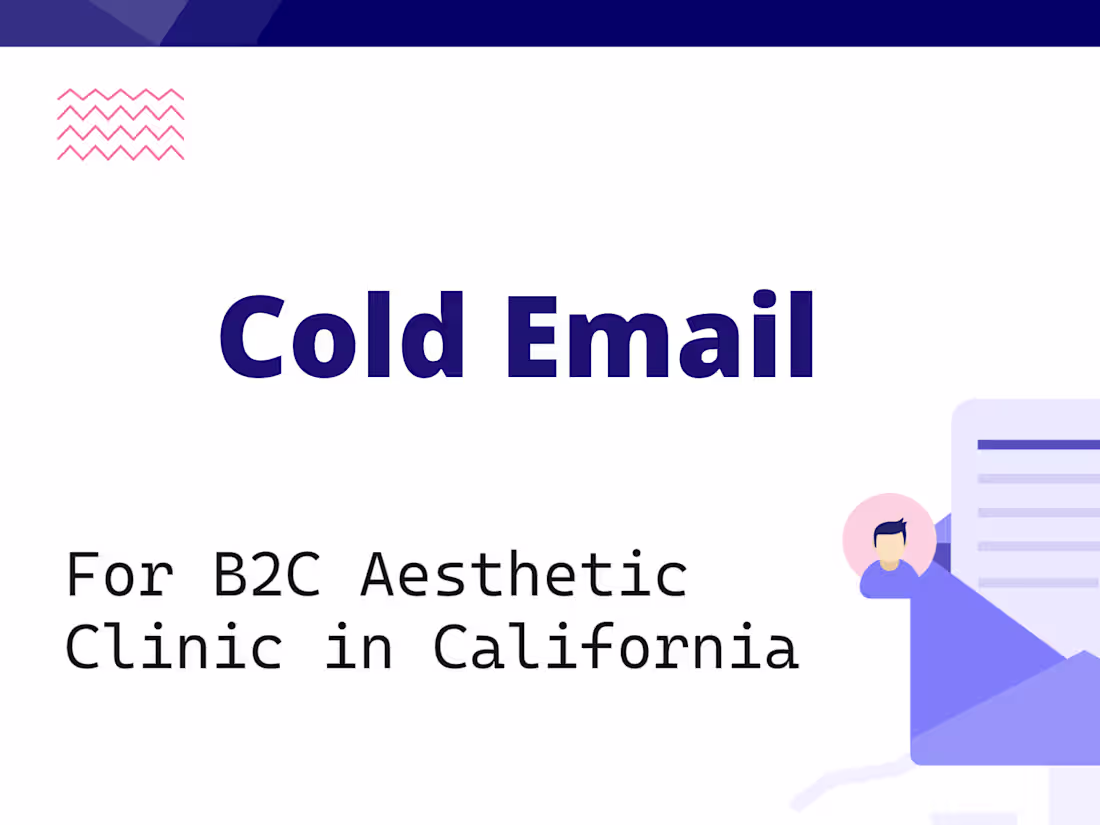 Cold Email

For B2C Aesthetic Clinic in California